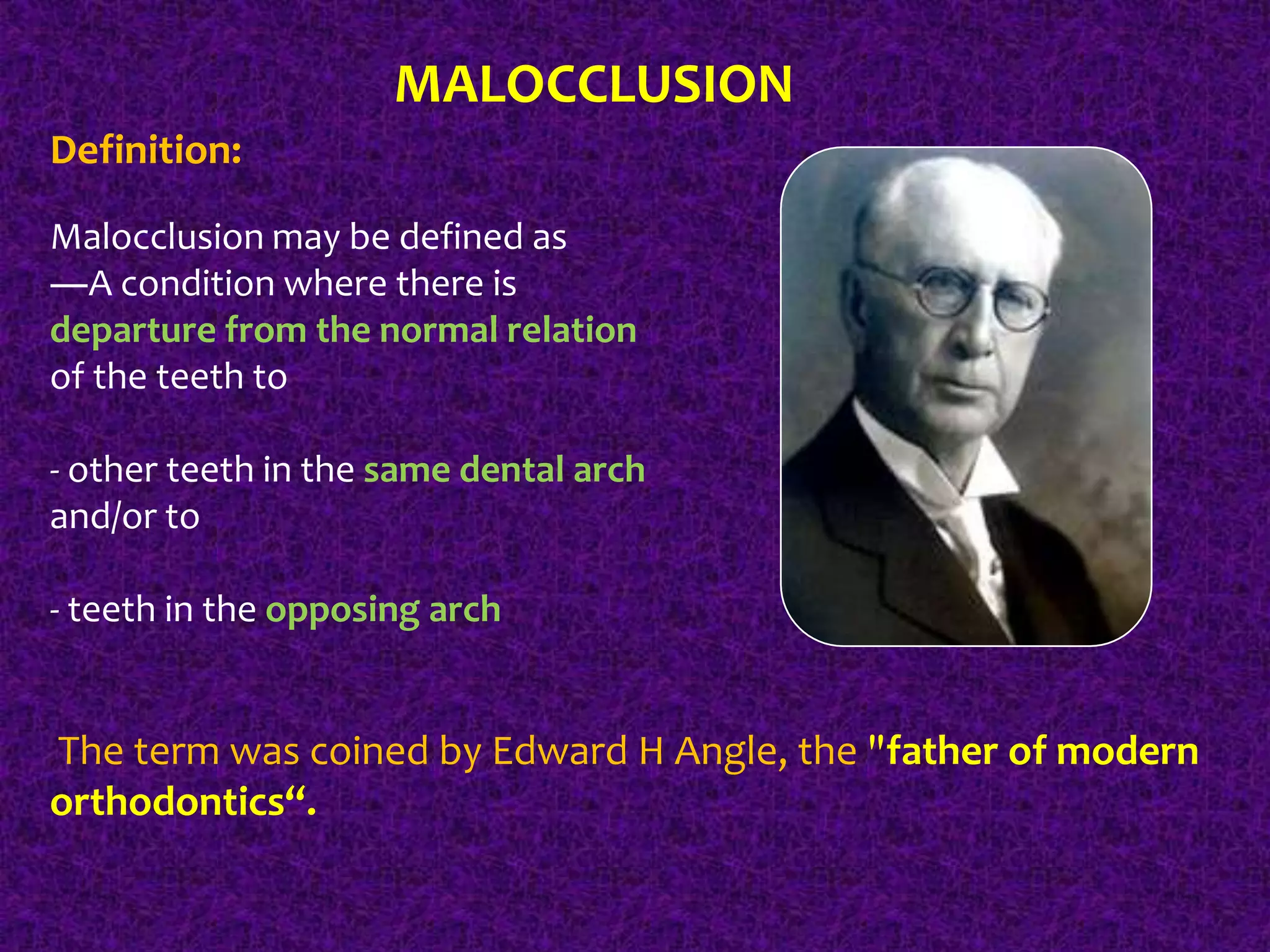 MALOCCLUSION

Definition:

Malocclusion may be defined as —A condition where there is departure from the normal relation of the teeth to

- other teeth in the same dental arch and/or to

- teeth in the opposing arch

The term was coined by Edward H Angle, the "father of modern orthodontics“.